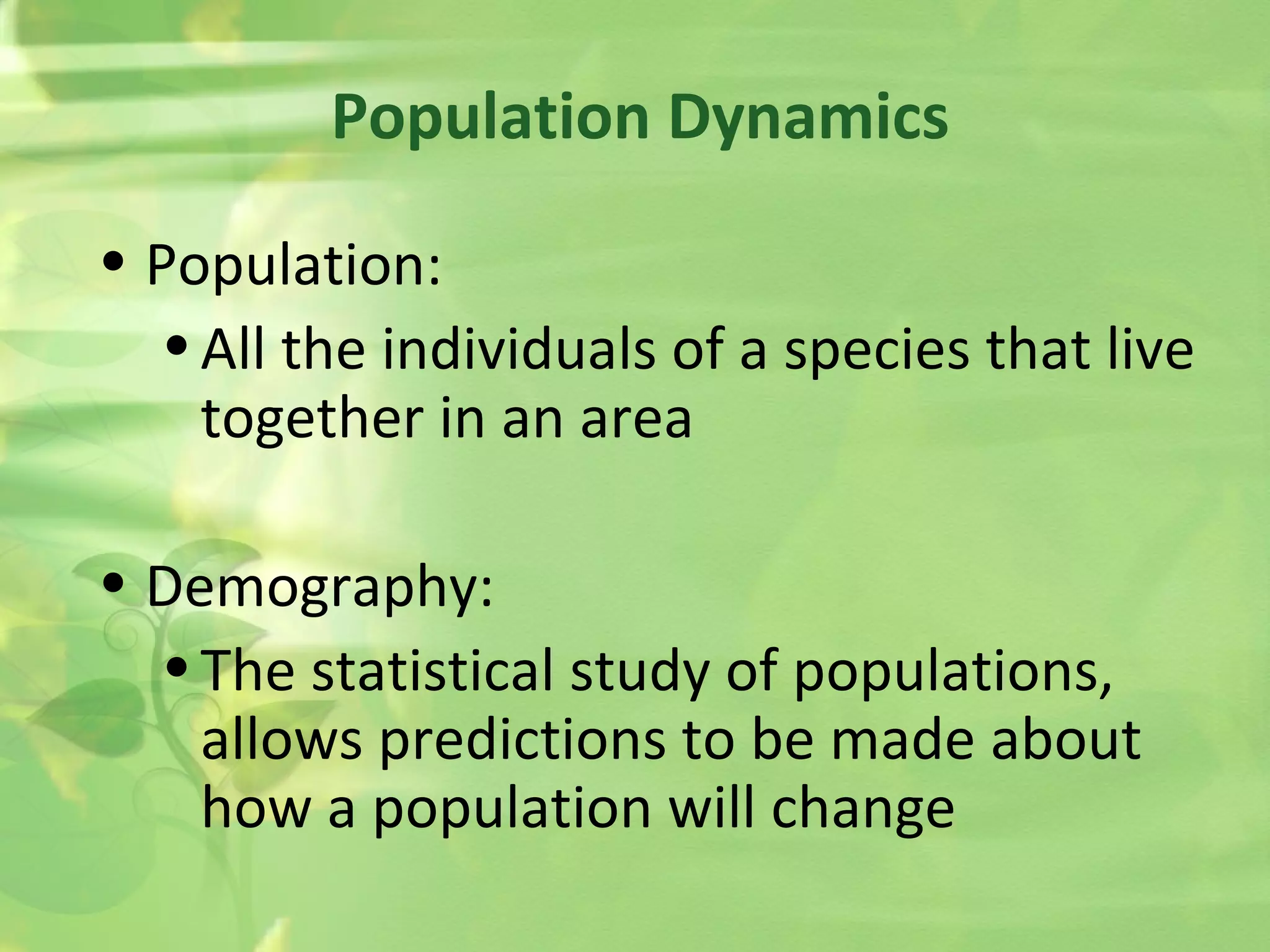 Population Dynamics

• Population:
  • All the individuals of a species that live together in an area

• Demography:
  • The statistical study of populations, allows predictions to be made about how a population will change